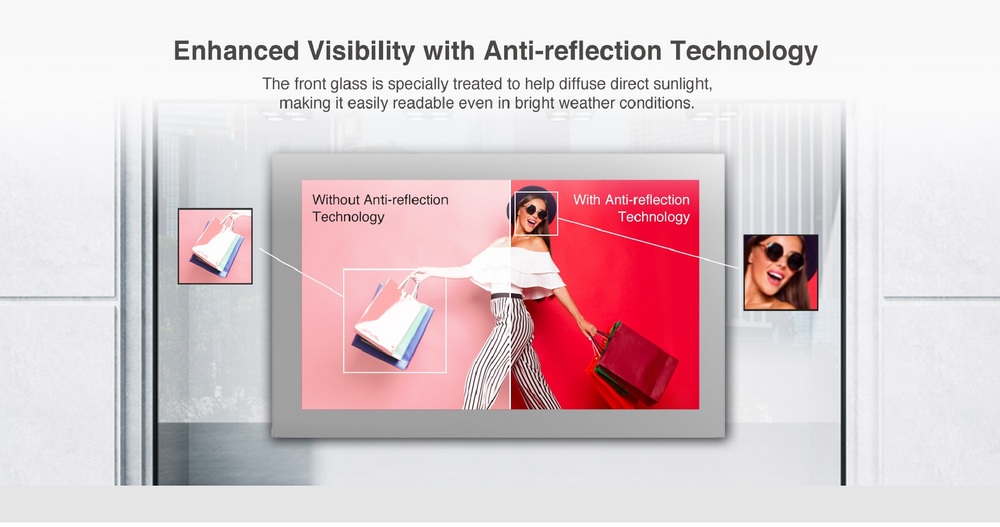 Enhanced Visibility with Anti-reflection Technology

The front glass is specially treated to help diffuse direct sunlight, making it easily readable even in bright weather conditions.

Without Anti-reflection Technology

With Anti-reflection Technology